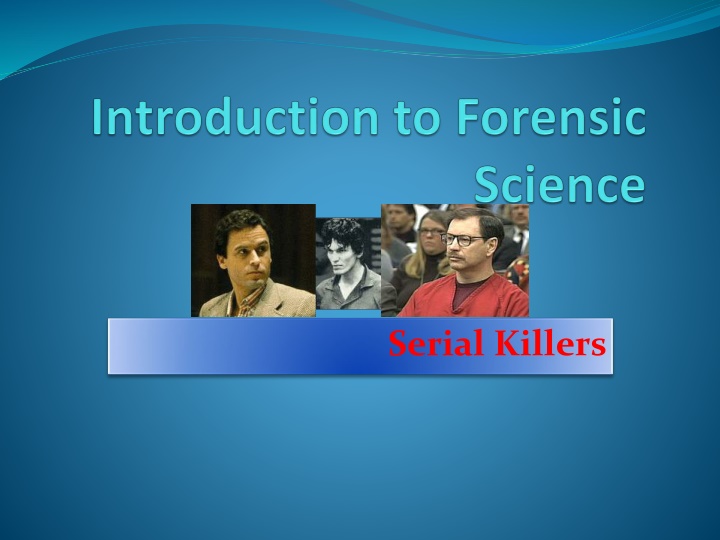 Introduction to Forensic Science

Serial Killers